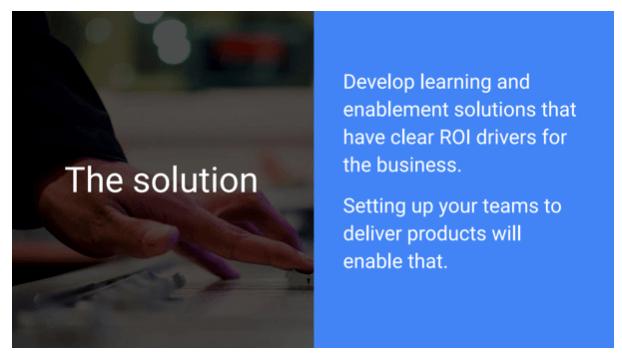 The solution

Develop learning and enablement solutions that have clear ROI drivers for the business.

Setting up your teams to deliver products will enable that.